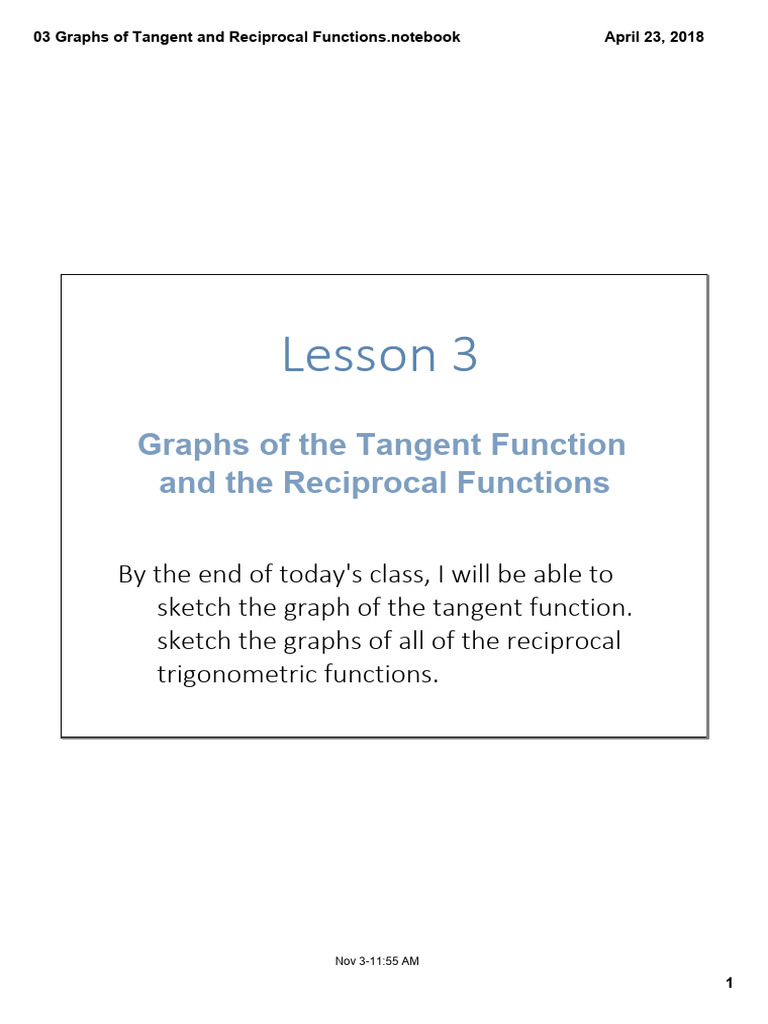 03 Graphs of Tangent and Reciprocal Functions.notebook

April 23, 2018

Lesson 3

Graphs of the Tangent Function and the Reciprocal Functions

By the end of today's class, I will be able to
sketch the graph of the tangent function.
sketch the graphs of all of the reciprocal trigonometric functions.

Nov 3-11:55 AM

1